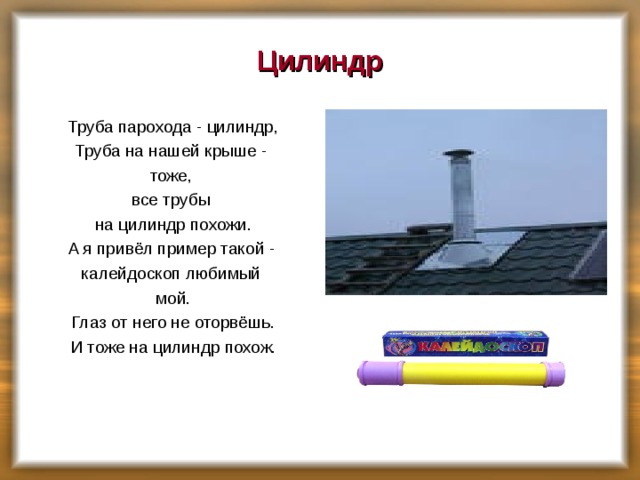 Цилиндр

Труба парохода - цилиндр,
Труба на нашей крыше - тоже,
все трубы
на цилиндр похожи.
А я привёл пример такой - калейдоскоп любимый мой.
Глаз от него не оторвёшь.
И тоже на цилиндр похож.

КАЛЕЙДОСКОП